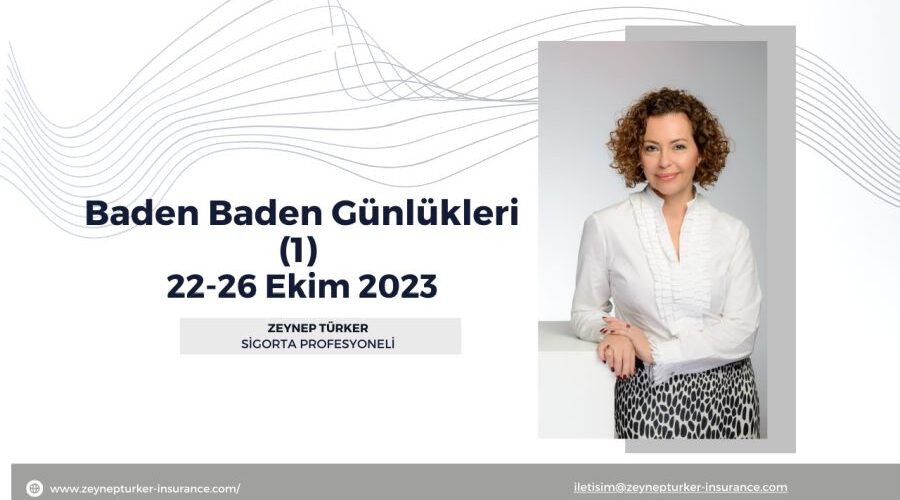 Baden Baden Günlükleri
(1)
22-26 Ekim 2023

ZEYNEP TÜRKER
SİGORTA PROFESYONELİ

www.zeynepturker-insurance.com/

iletisim@zeynepturker-insurance.com